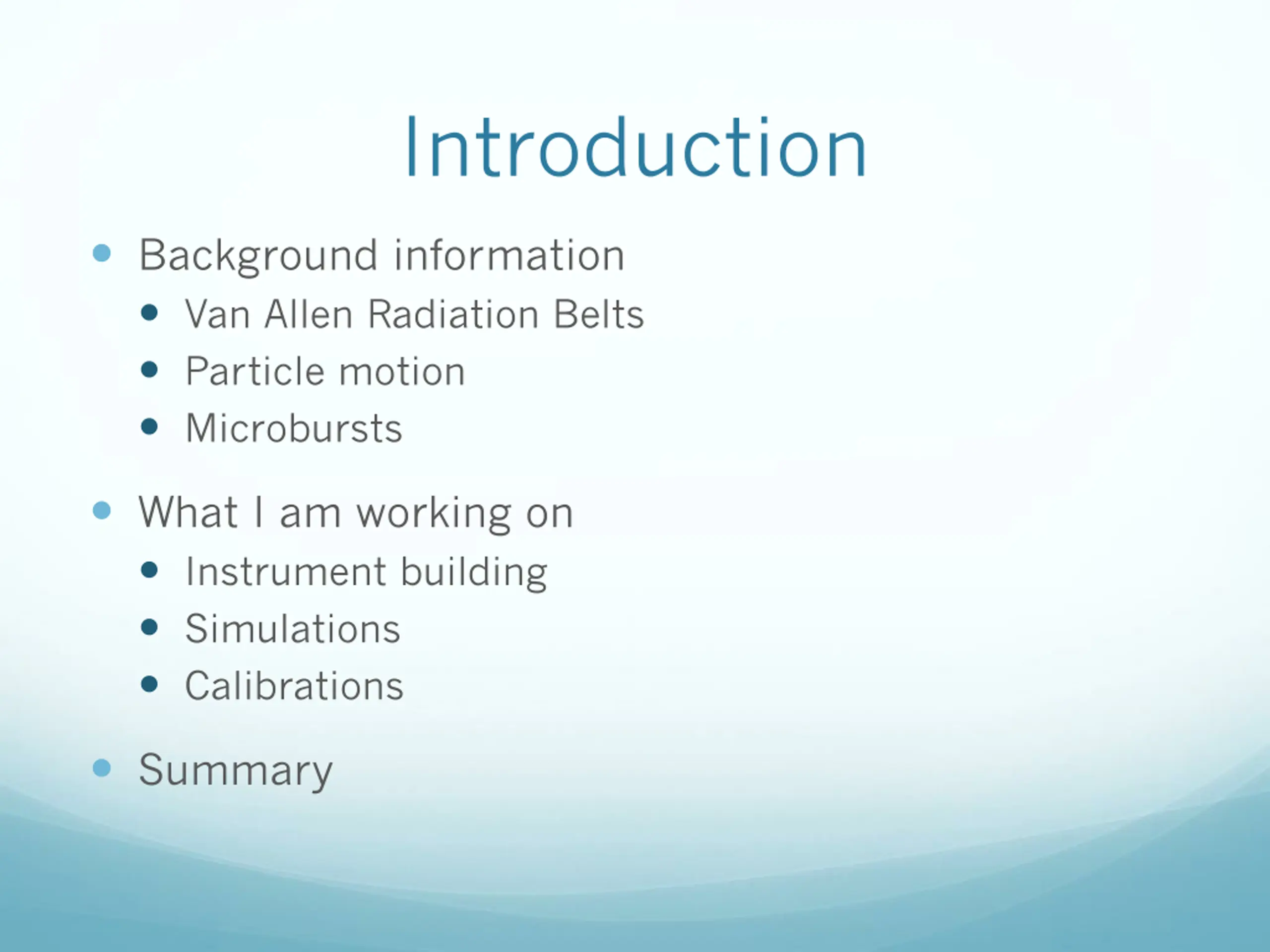 Introduction

- Background information
  - Van Allen Radiation Belts
  - Particle motion
  - Microbursts
- What I am working on
  - Instrument building
  - Simulations
  - Calibrations
- Summary